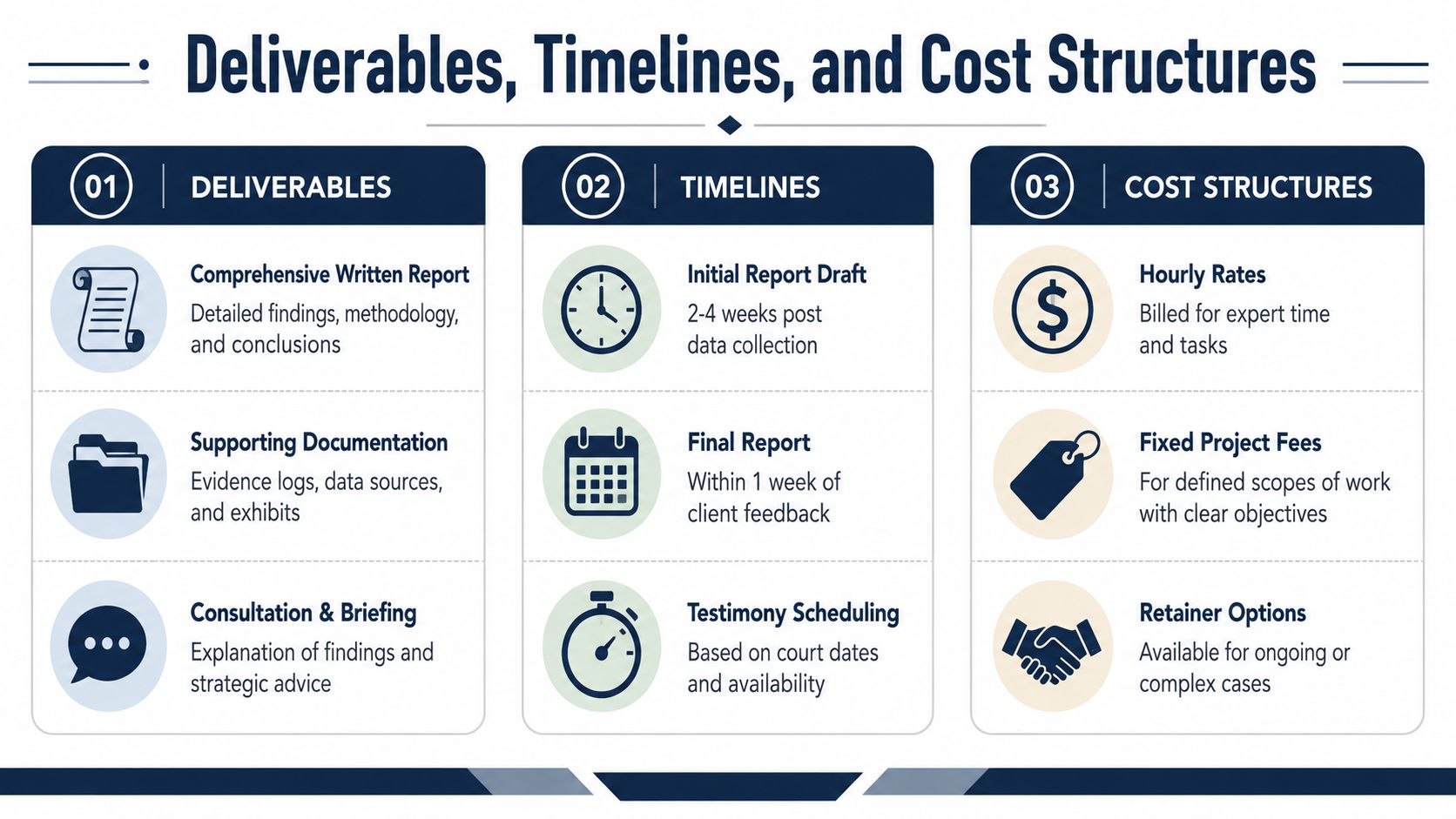 Deliverables, Timelines, and Cost Structures

01 DELIVERABLES

Comprehensive Written Report
Detailed findings, methodology, and conclusions

Supporting Documentation
Evidence logs, data sources, and exhibits

Consultation & Briefing
Explanation of findings and strategic advice

02 TIMELINES

Initial Report Draft
2-4 weeks post data collection

Final Report
Within 1 week of client feedback

Testimony Scheduling
Based on court dates and availability

03 COST STRUCTURES

Hourly Rates
Billed for expert time and tasks

Fixed Project Fees
For defined scopes of work with clear objectives

Retainer Options
Available for ongoing or complex cases